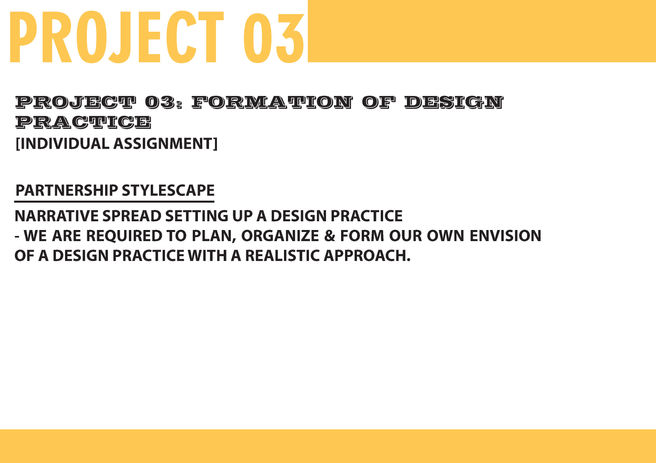 PROJECT 03

PROJECT 03: FORMATION OF DESIGN PRACTICE
[INDIVIDUAL ASSIGNMENT]

PARTNERSHIP STYLESCAPE
NARRATIVE SPREAD SETTING UP A DESIGN PRACTICE
- WE ARE REQUIRED TO PLAN, ORGANIZE & FORM OUR OWN ENVISION OF A DESIGN PRACTICE WITH A REALISTIC APPROACH.